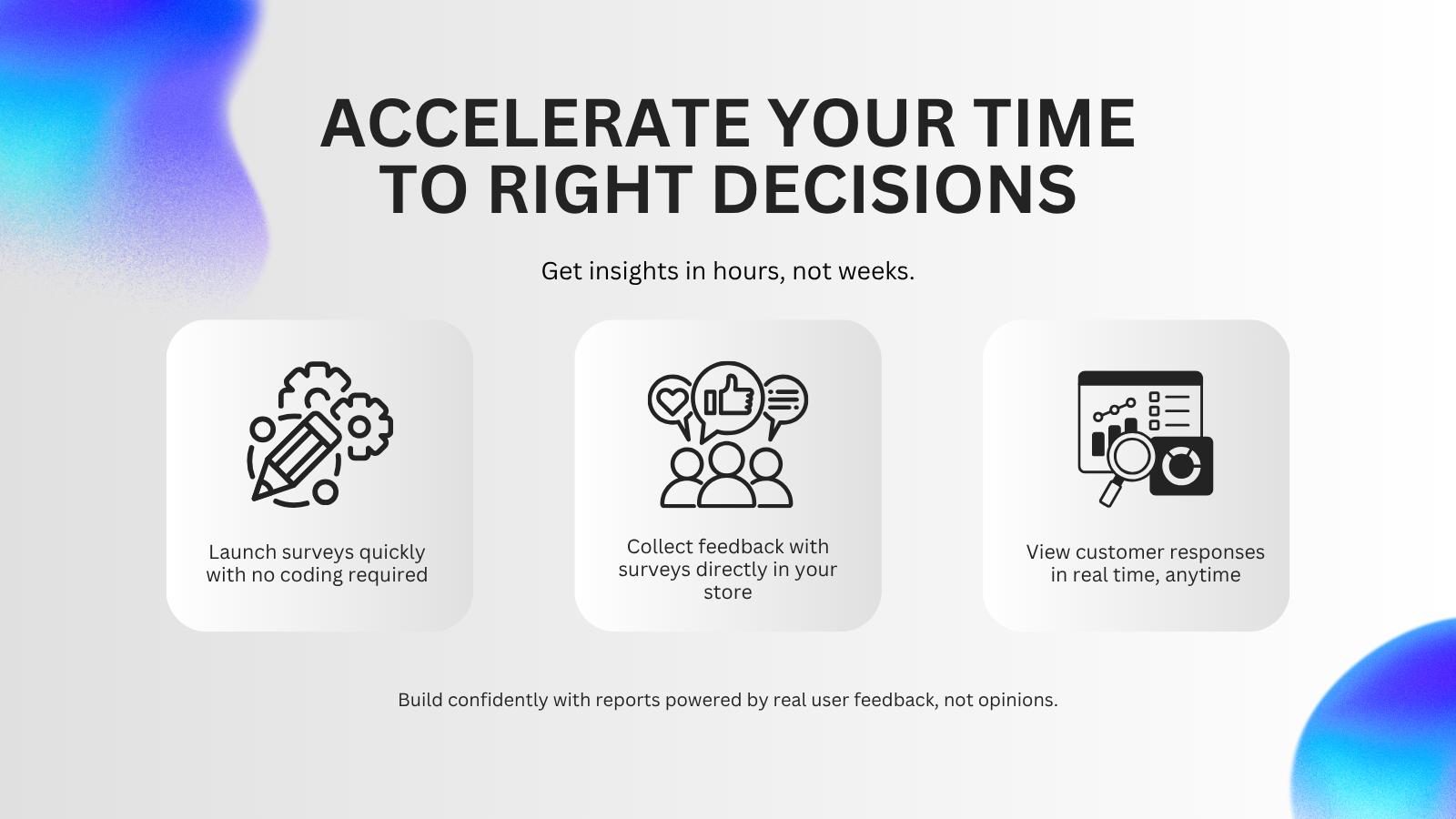 ACCELERATE YOUR TIME TO RIGHT DECISIONS

Get insights in hours, not weeks.

Launch surveys quickly with no coding required

Collect feedback with surveys directly in your store

View customer responses in real time, anytime

Build confidently with reports powered by real user feedback, not opinions.